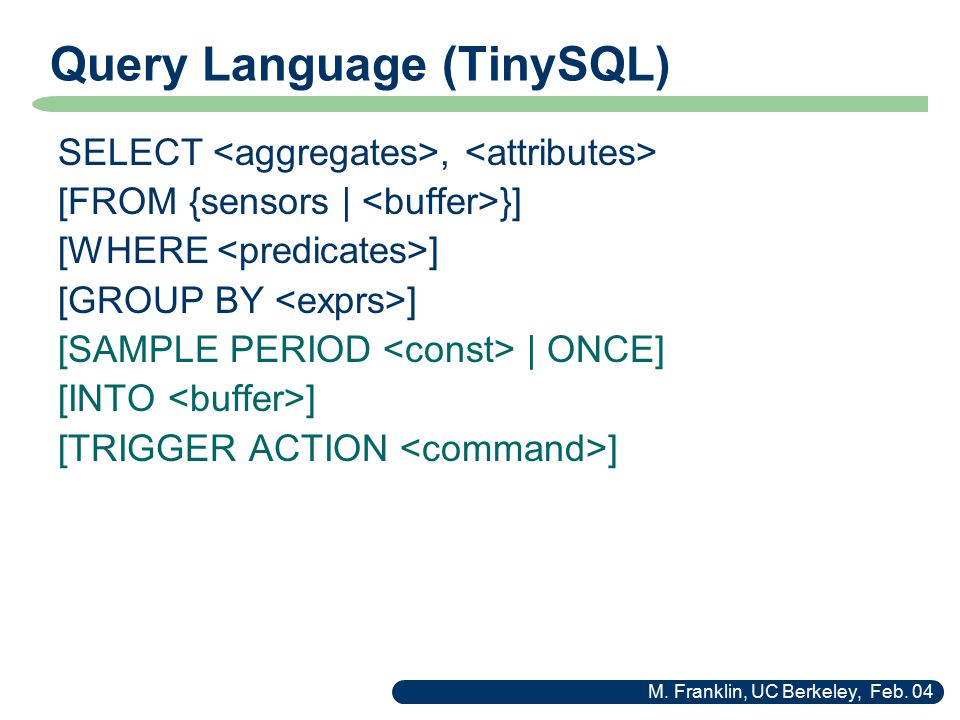 Query Language (TinySQL)

SELECT <aggregates>, <attributes>
[FROM {sensors | <buffer>}]
[WHERE <predicates>]
[GROUP BY <exprs>]
[SAMPLE PERIOD <const> | ONCE]
[INTO <buffer>]
[TRIGGER ACTION <command>]

M. Franklin, UC Berkeley, Feb. 04